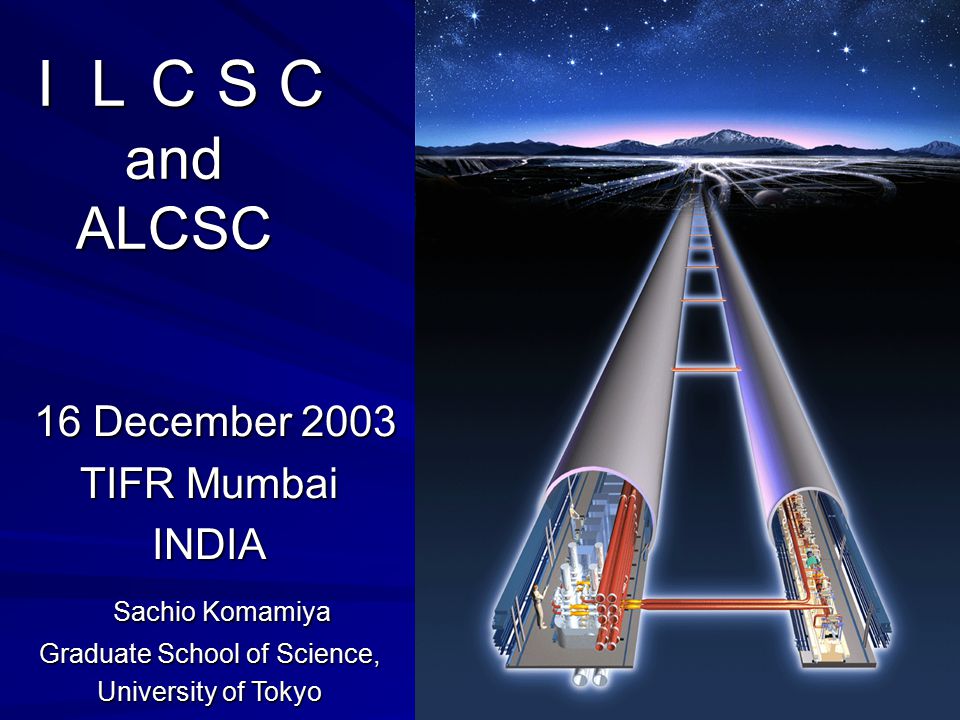 I L C S C
and
ALCSC

16 December 2003
TIFR Mumbai
INDIA

Sachio Komamiya
Graduate School of Science,
University of Tokyo